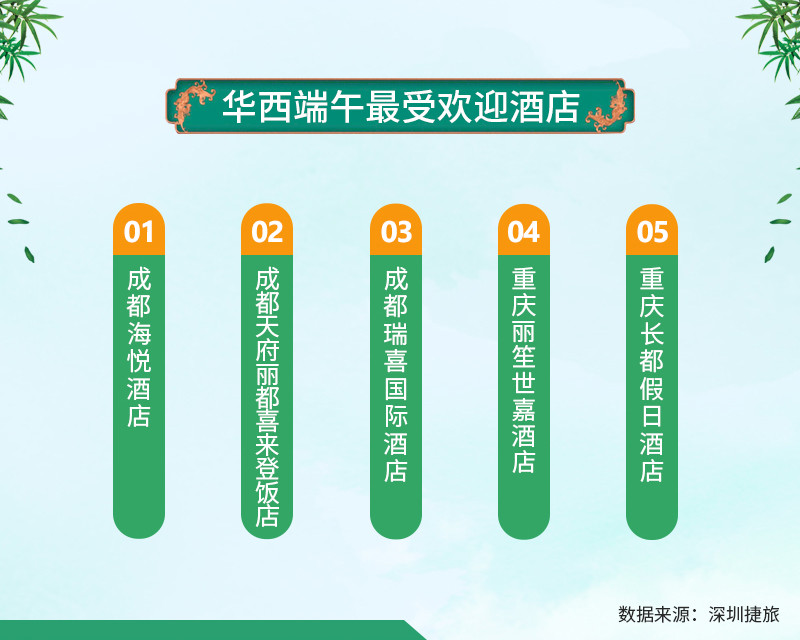 华西端午最受欢迎酒店

01
成都海悦酒店

02
成都天府丽都喜来登饭店

03
成都瑞喜国际酒店

04
重庆丽笙世嘉酒店

05
重庆长都假日酒店

数据来源：深圳捷旅